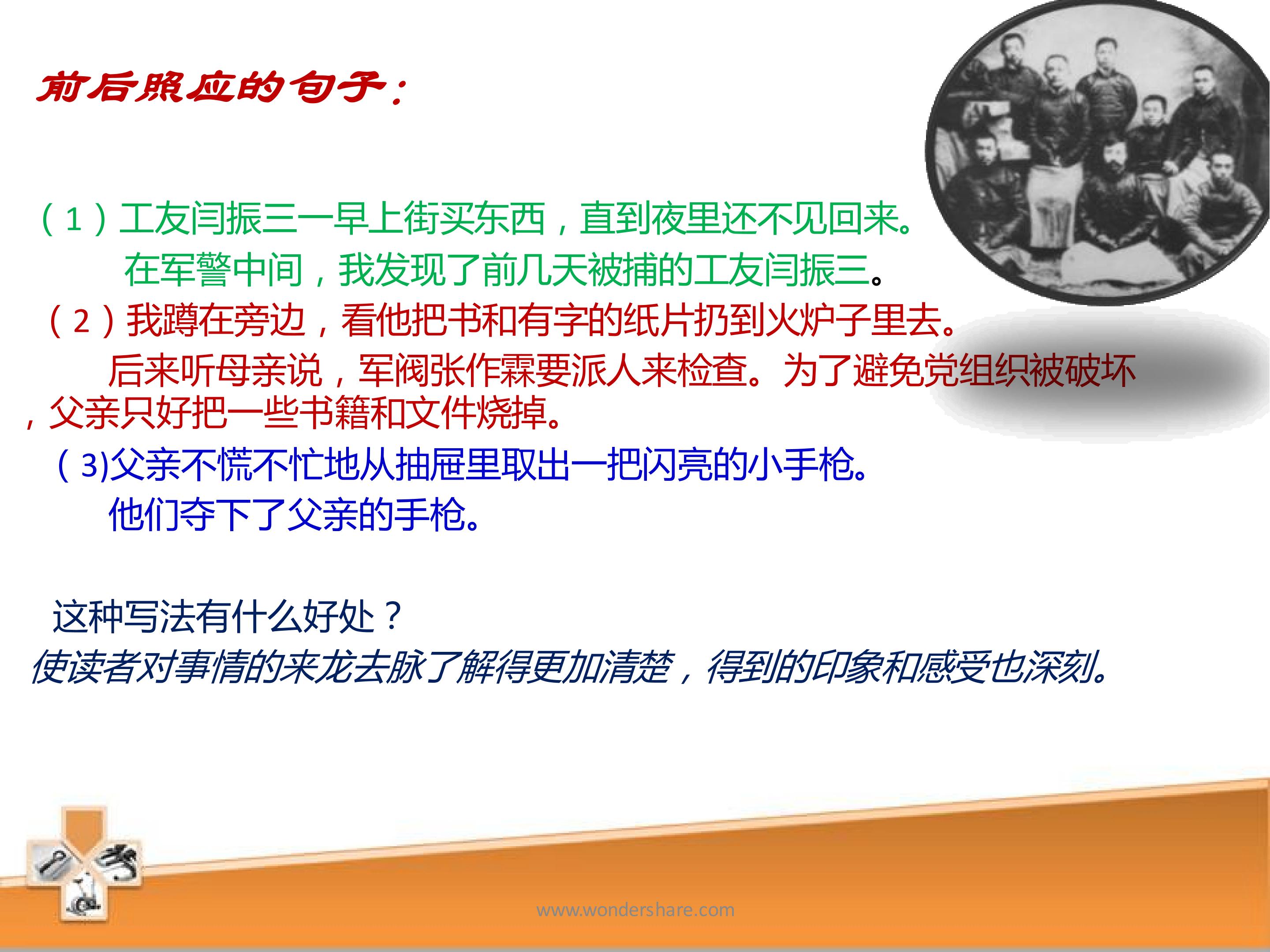 前后照应的句子：

（1）工友闫振三一早上街买东西，直到夜里还不见回来。
在军警中间，我发现了前几天被捕的工友闫振三。
（2）我蹲在旁边，看他把书和有字的纸片扔到火炉子里去。
后来听母亲说，军阀张作霖要派人来检查。为了避免党组织被破坏，父亲只好把一些书籍和文件烧掉。
（3)父亲不慌不忙地从抽屉里取出一把闪亮的小手枪。
他们夺下了父亲的手枪。

这种写法有什么好处？
使读者对事情的来龙去脉了解得更加清楚，得到的印象和感受也深刻。

www.wondershare.com